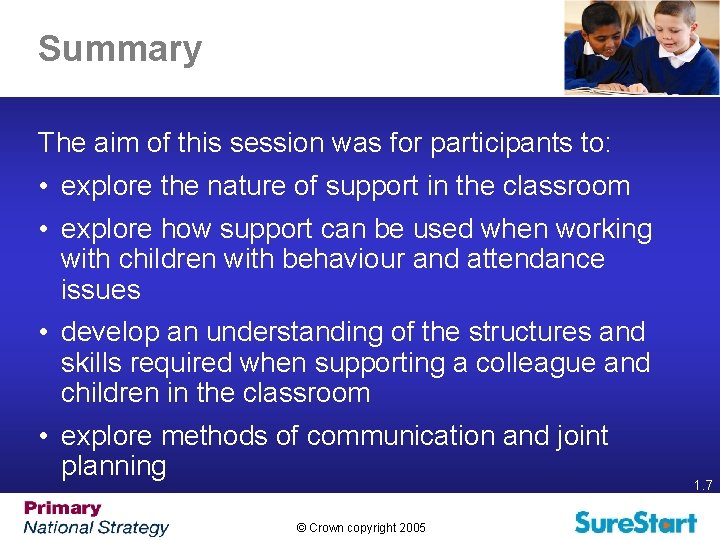 Summary

The aim of this session was for participants to:

• explore the nature of support in the classroom

• explore how support can be used when working with children with behaviour and attendance issues

• develop an understanding of the structures and skills required when supporting a colleague and children in the classroom

• explore methods of communication and joint planning

1.7

Primary National Strategy

© Crown copyright 2005

SureStart